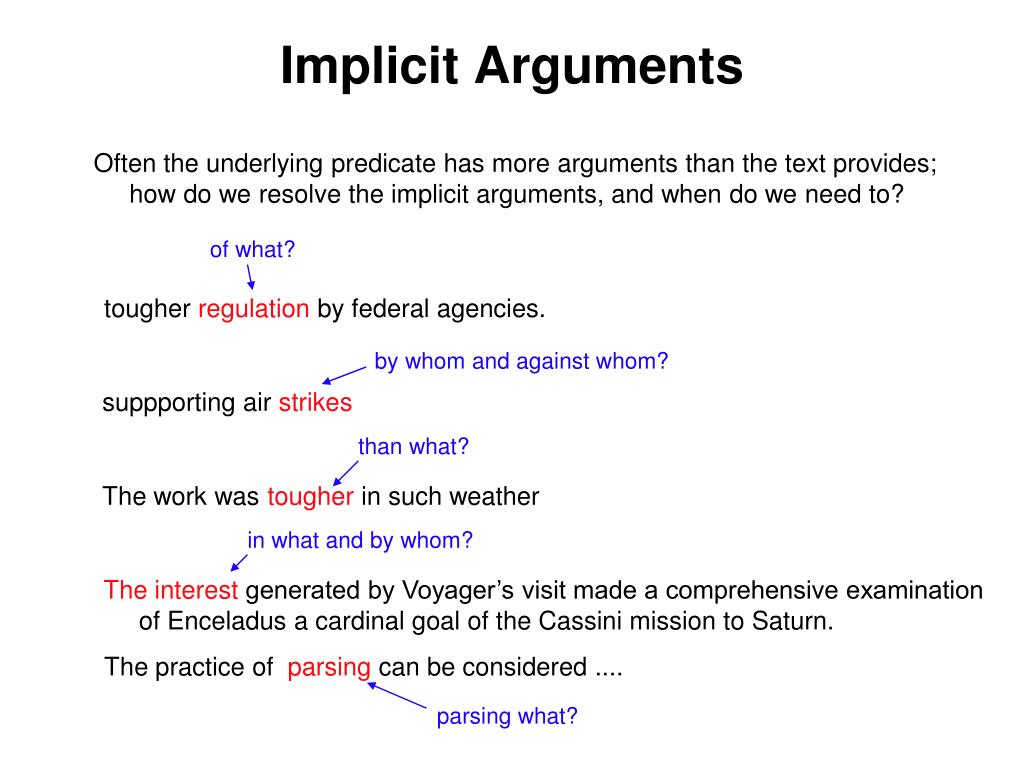 Implicit Arguments

Often the underlying predicate has more arguments than the text provides; how do we resolve the implicit arguments, and when do we need to?

of what?

tougher regulation by federal agencies.

by whom and against whom?

suppporting air strikes

than what?

The work was tougher in such weather

in what and by whom?

The interest generated by Voyager's visit made a comprehensive examination of Enceladus a cardinal goal of the Cassini mission to Saturn.

The practice of parsing can be considered ....

parsing what?